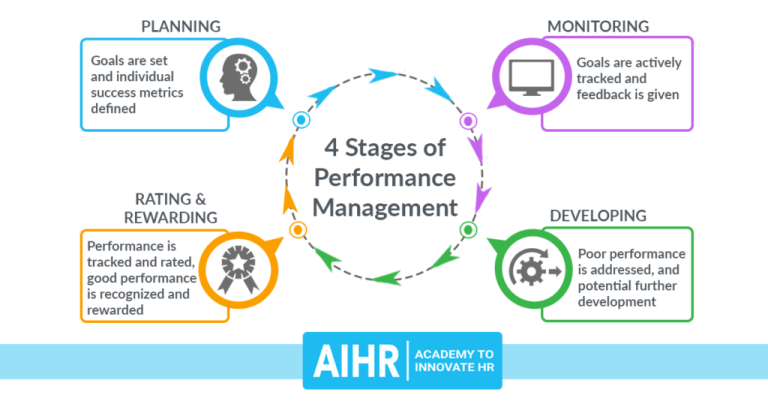 PLANNING

Goals are set and individual success metrics defined

MONITORING

Goals are actively tracked and feedback is given

4 Stages of Performance Management

RATING & REWARDING

Performance is tracked and rated, good performance is recognized and rewarded

DEVELOPING

Poor performance is addressed, and potential further development

AIHR | ACADEMY TO INNOVATE HR